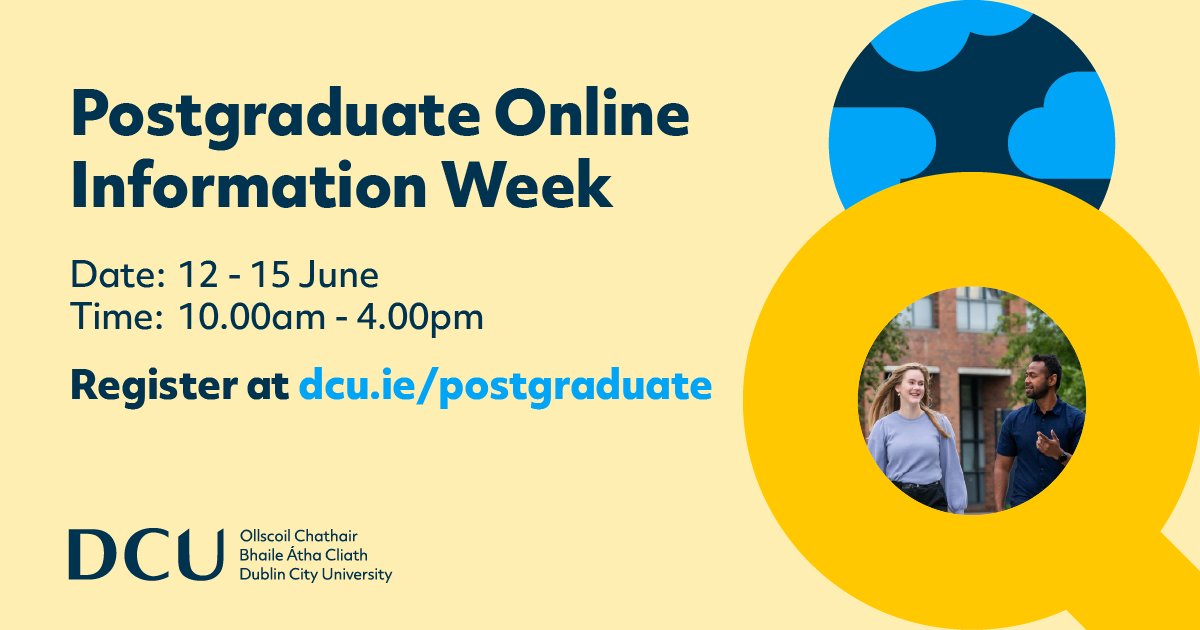 Postgraduate Online Information Week

Date: 12 - 15 June
Time: 10.00am - 4.00pm

Register at dcu.ie/postgraduate

DCU Ollscoil Chathair Bhaile Átha Cliath Dublin City University